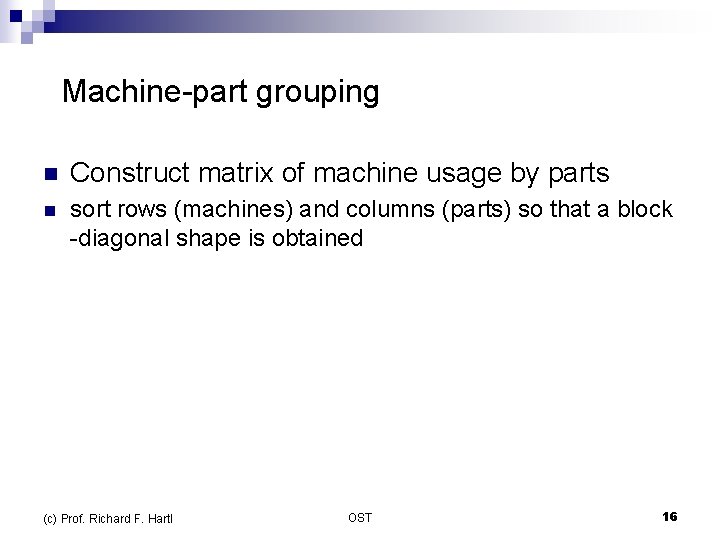 Machine-part grouping

Construct matrix of machine usage by parts

sort rows (machines) and columns (parts) so that a block -diagonal shape is obtained

(c) Prof. Richard F. Hartl

OST

16